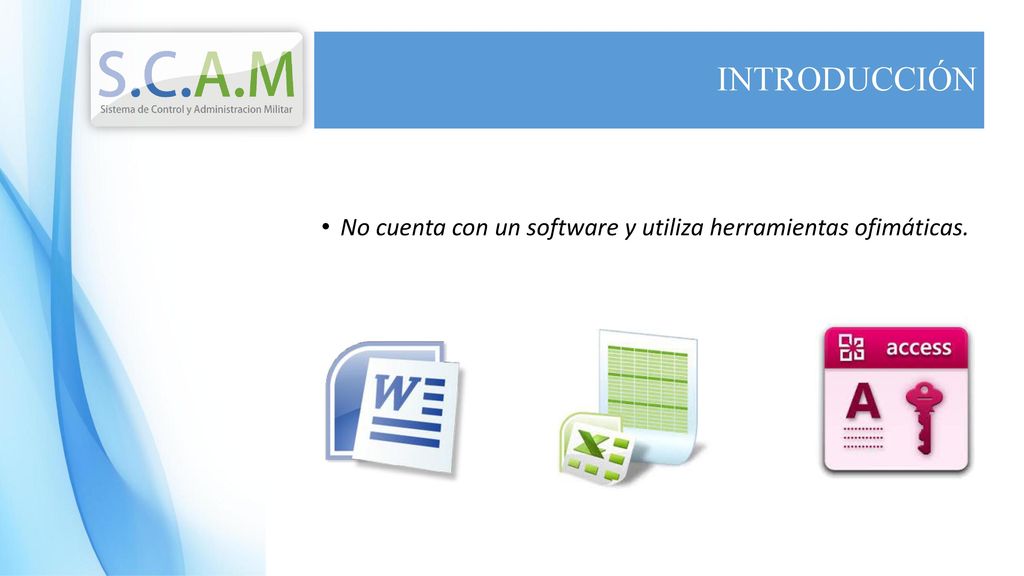 S.C.A.M
Sistema de Control y Administracion Militar

INTRODUCCIÓN

• No cuenta con un software y utiliza herramientas ofimáticas.

W

X

access
A